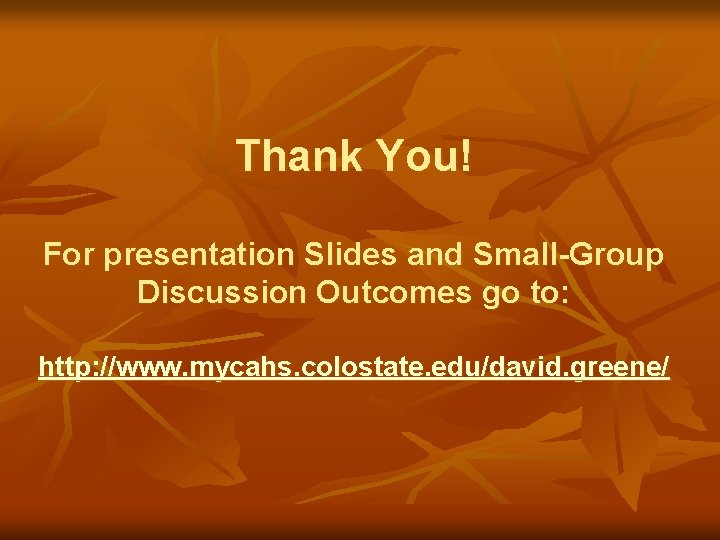 Thank You!

For presentation Slides and Small-Group Discussion Outcomes go to:

http://www.mycahs.colostate.edu/david.greene/